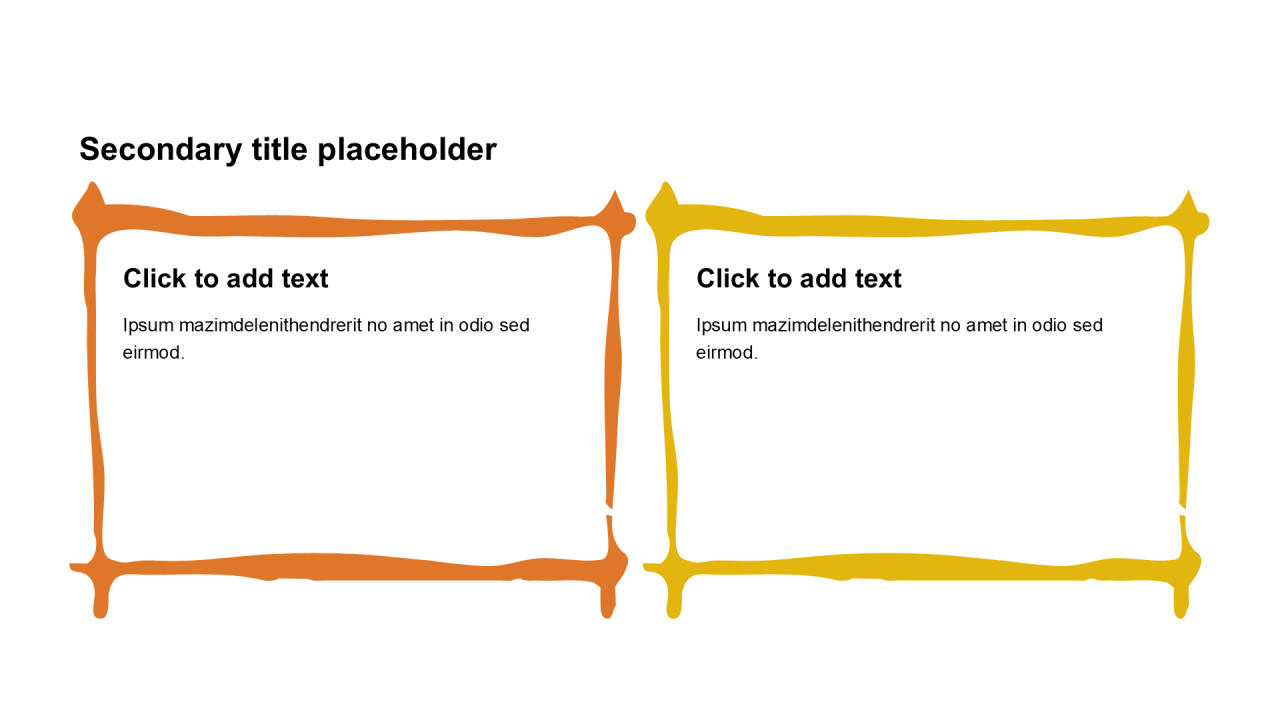 Secondary title placeholder

Click to add text

Ipsum mazimdelenithendrerit no amet in odio sed eirmod.

Click to add text

Ipsum mazimdelenithendrerit no amet in odio sed eirmod.